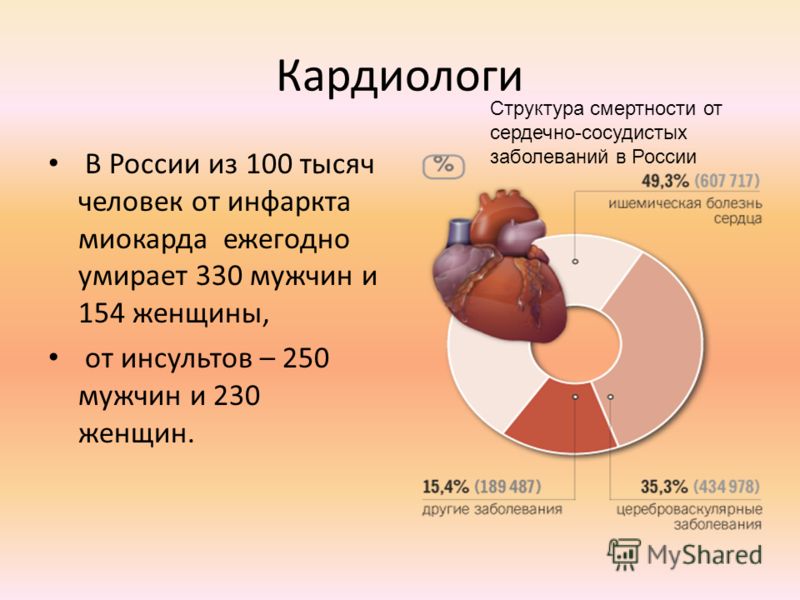 Кардиологи

• В России из 100 тысяч человек от инфаркта миокарда ежегодно умирает 330 мужчин и 154 женщины,

• от инсультов – 250 мужчин и 230 женщин.

Структура смертности от сердечно-сосудистых заболеваний в России

%

49,3% (607 717)
ишемическая болезнь сердца

15,4% (189 487)
другие заболевания

35,3% (434 978)
цереброваскулярные заболевания

MyShared